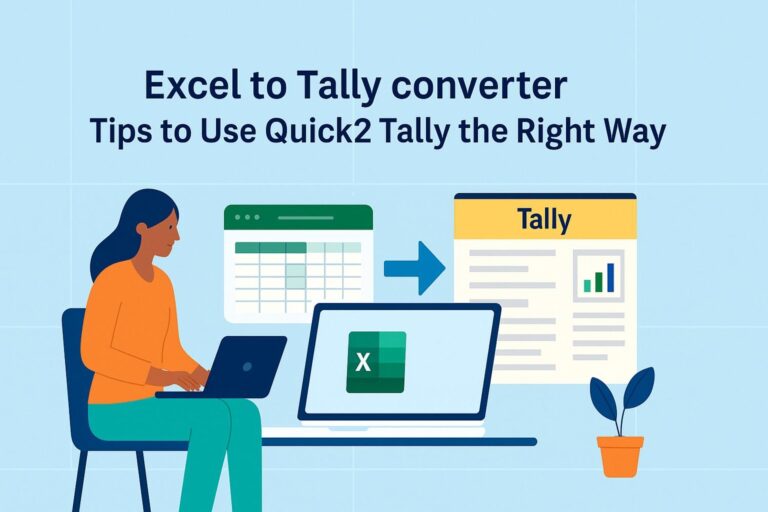 Excel to Tally converter
Tips to Use Quick2 Tally the Right Way

Tally

X